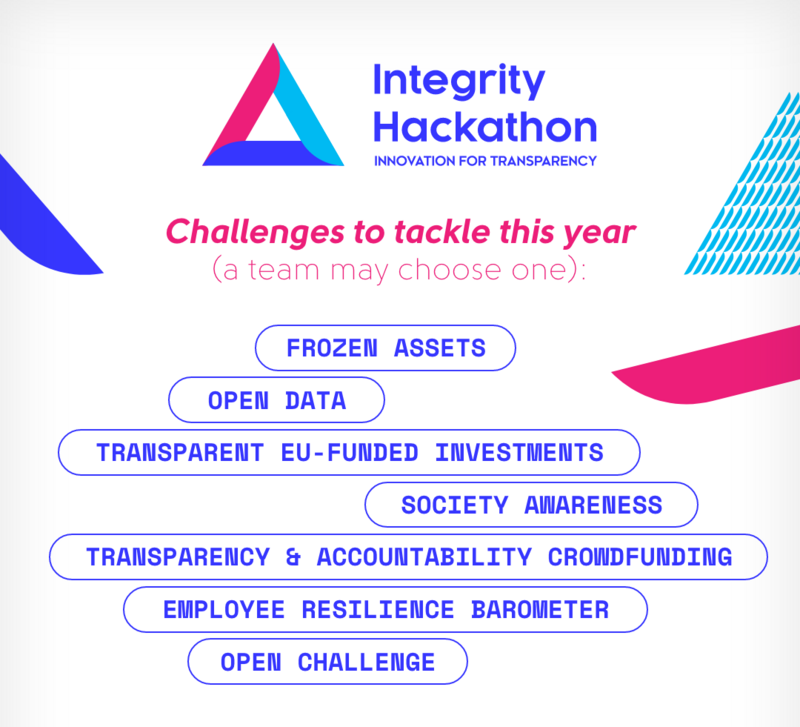 Integrity Hackathon
INNOVATION FOR TRANSPARENCY

Challenges to tackle this year
(a team may choose one):

FROZEN ASSETS

OPEN DATA

TRANSPARENT EU-FUNDED INVESTMENTS

SOCIETY AWARENESS

TRANSPARENCY & ACCOUNTABILITY CROWDFUNDING

EMPLOYEE RESILIENCE BAROMETER

OPEN CHALLENGE